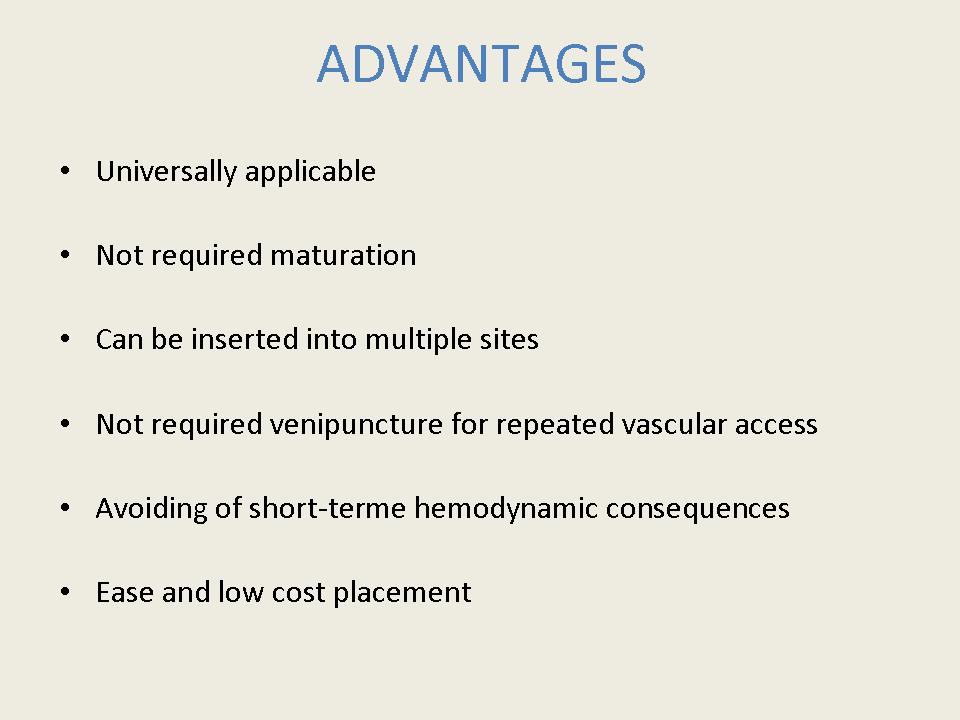 ADVANTAGES

• Universally applicable

• Not required maturation

• Can be inserted into multiple sites

• Not required venipuncture for repeated vascular access

• Avoiding of short-terme hemodynamic consequences

• Ease and low cost placement